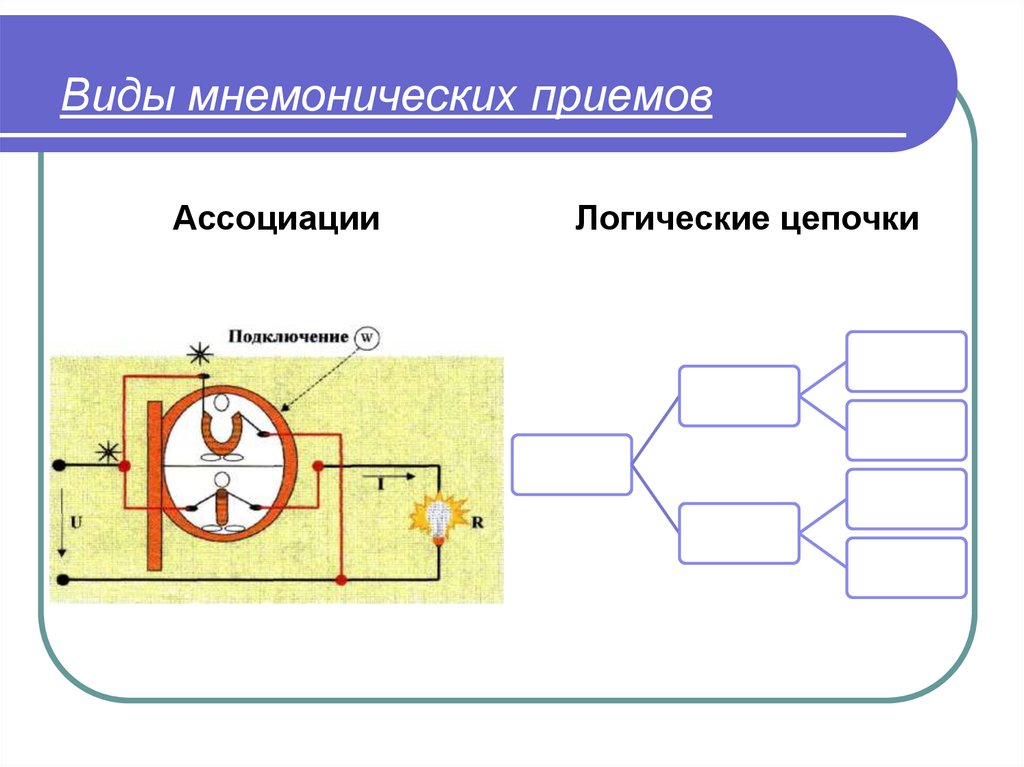 Виды мнемонических приемов

Ассоциации

Логические цепочки

Подключение W

U

I

R